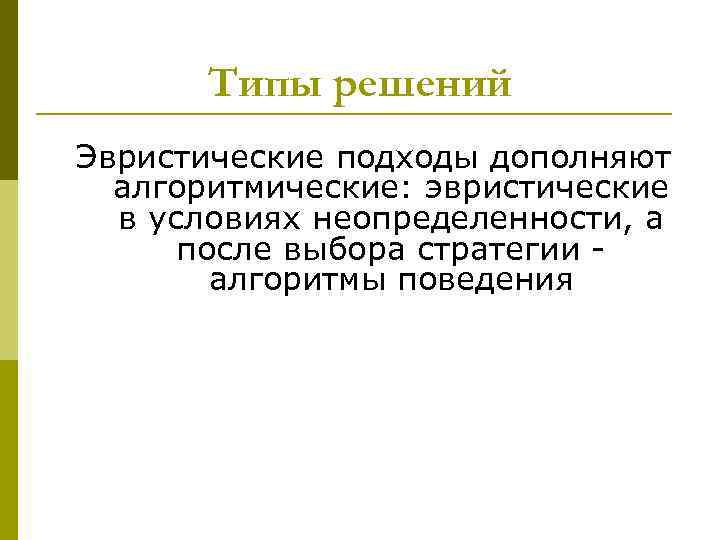 Типы решений

Эвристические подходы дополняют алгоритмические: эвристические в условиях неопределенности, а после выбора стратегии - алгоритмы поведения